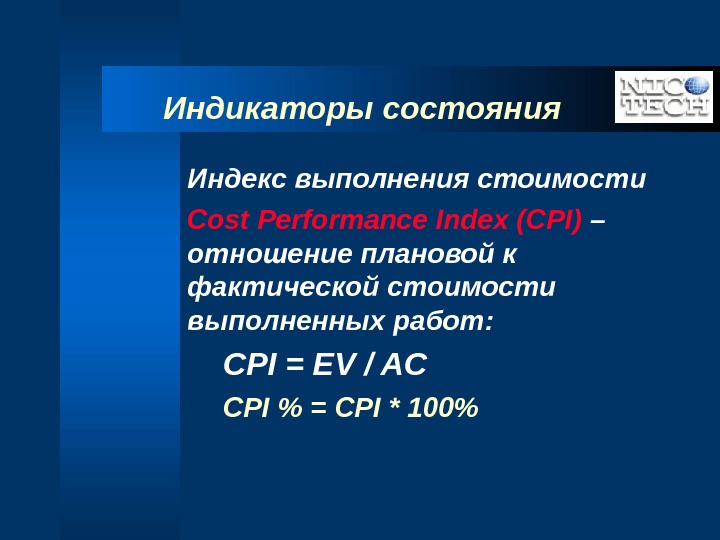 Индикаторы состояния

NIC TECH

Индекс выполнения стоимости

Cost Performance Index (CPI) – отношение плановой к фактической стоимости выполненных работ:

CPI = EV / AC

CPI % = CPI * 100%